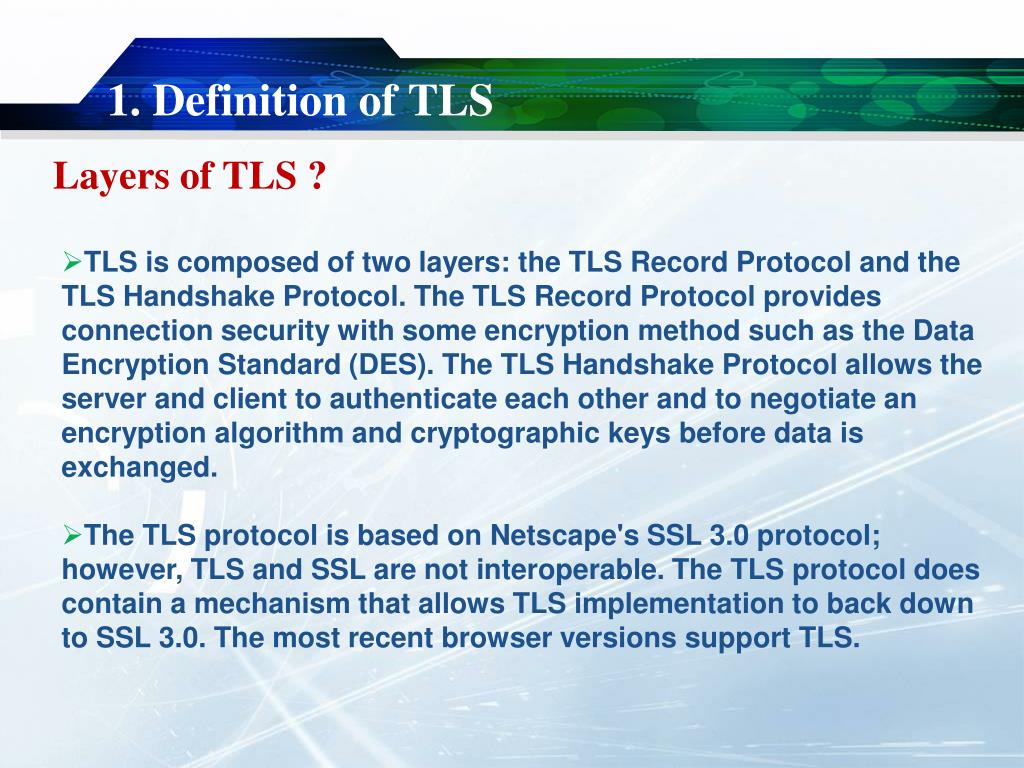 1. Definition of TLS

Layers of TLS ?

➢TLS is composed of two layers: the TLS Record Protocol and the TLS Handshake Protocol. The TLS Record Protocol provides connection security with some encryption method such as the Data Encryption Standard (DES). The TLS Handshake Protocol allows the server and client to authenticate each other and to negotiate an encryption algorithm and cryptographic keys before data is exchanged.

➢The TLS protocol is based on Netscape's SSL 3.0 protocol; however, TLS and SSL are not interoperable. The TLS protocol does contain a mechanism that allows TLS implementation to back down to SSL 3.0. The most recent browser versions support TLS.